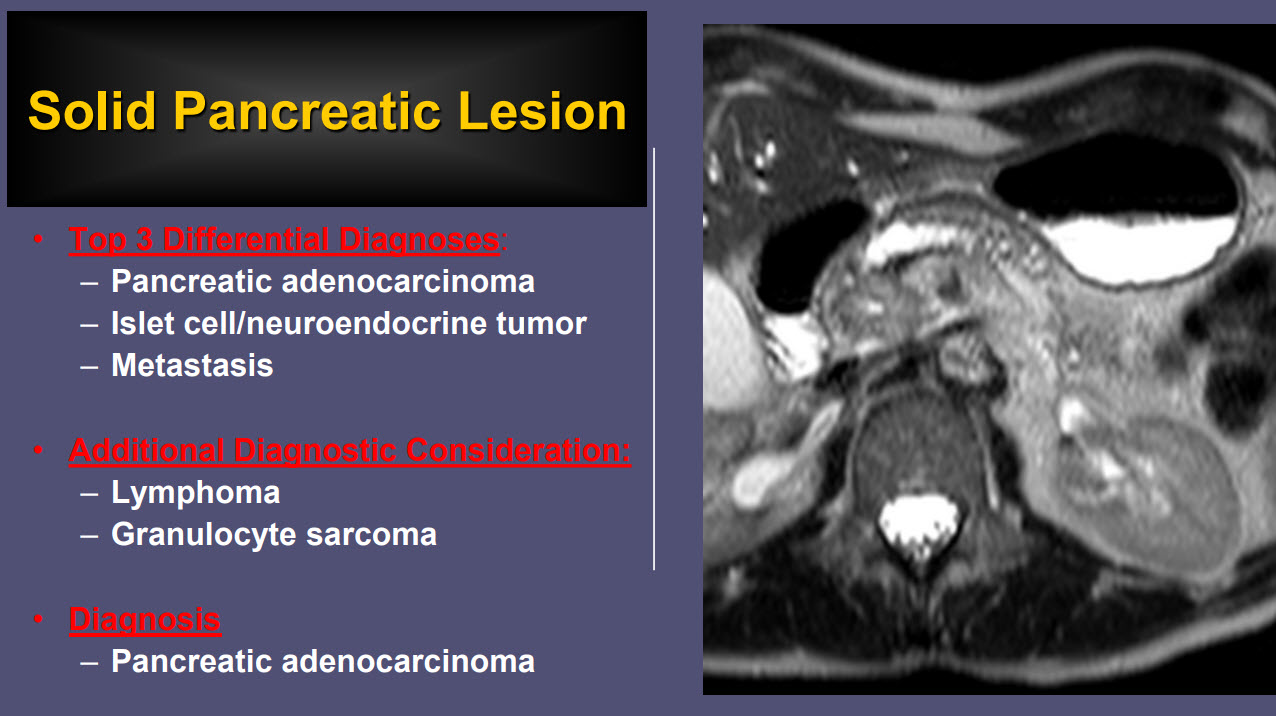 Solid Pancreatic Lesion

• Top 3 Differential Diagnoses:
– Pancreatic adenocarcinoma
– Islet cell/neuroendocrine tumor
– Metastasis

• Additional Diagnostic Consideration:
– Lymphoma
– Granulocyte sarcoma

• Diagnosis
– Pancreatic adenocarcinoma